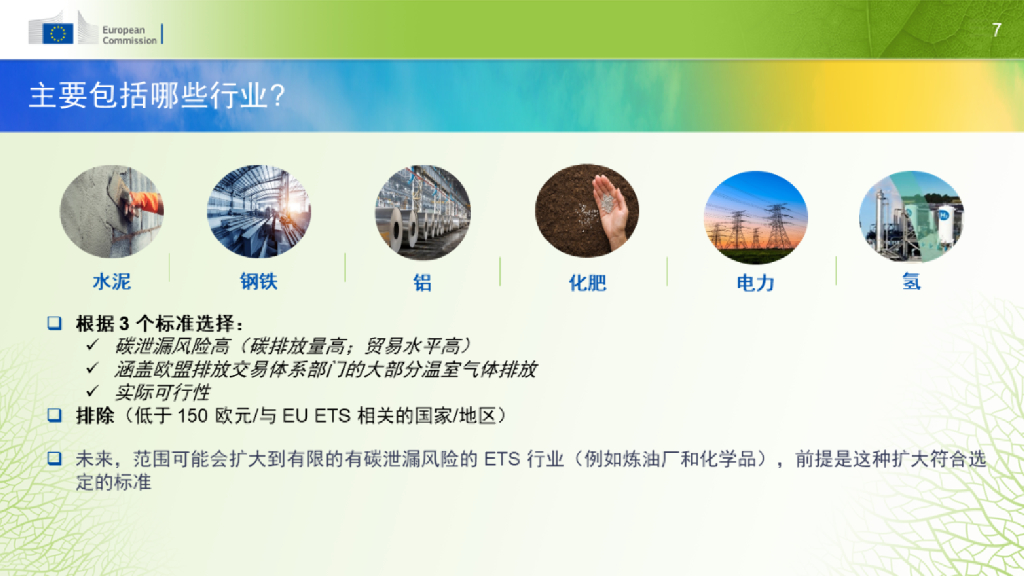 European Commission

7

主要包括哪些行业?

水泥

钢铁

铝

化肥

电力

氢

❑ 根据 3 个标准选择：
✓ 碳泄漏风险高（碳排放量高；贸易水平高）
✓ 涵盖欧盟排放交易体系部门的大部分温室气体排放
✓ 实际可行性
❑ 排除（低于 150 欧元/与 EU ETS 相关的国家/地区）

❑ 未来，范围可能会扩大到有限的有碳泄漏风险的 ETS 行业（例如炼油厂和化学品），前提是这种扩大符合选定的标准